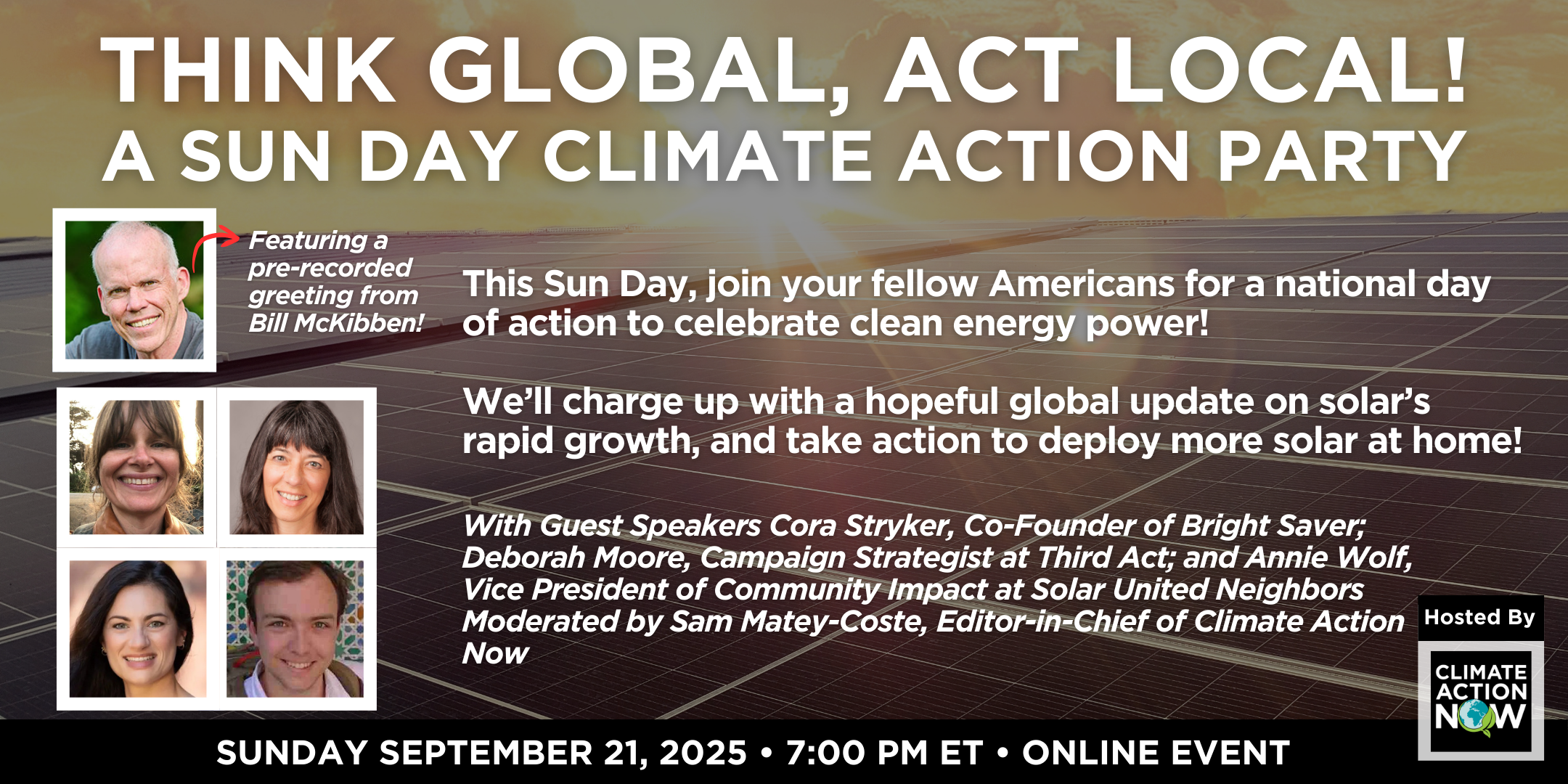 THINK GLOBAL, ACT LOCAL!
A SUN DAY CLIMATE ACTION PARTY

Featuring a pre-recorded greeting from Bill McKibben!

This Sun Day, join your fellow Americans for a national day of action to celebrate clean energy power!

We'll charge up with a hopeful global update on solar's rapid growth, and take action to deploy more solar at home!

With Guest Speakers Cora Stryker, Co-Founder of Bright Saver; Deborah Moore, Campaign Strategist at Third Act; and Annie Wolf, Vice President of Community Impact at Solar United Neighbors
Moderated by Sam Matey-Coste, Editor-in-Chief of Climate Action Now

Hosted By
CLIMATE ACTION NOW

SUNDAY SEPTEMBER 21, 2025 • 7:00 PM ET • ONLINE EVENT